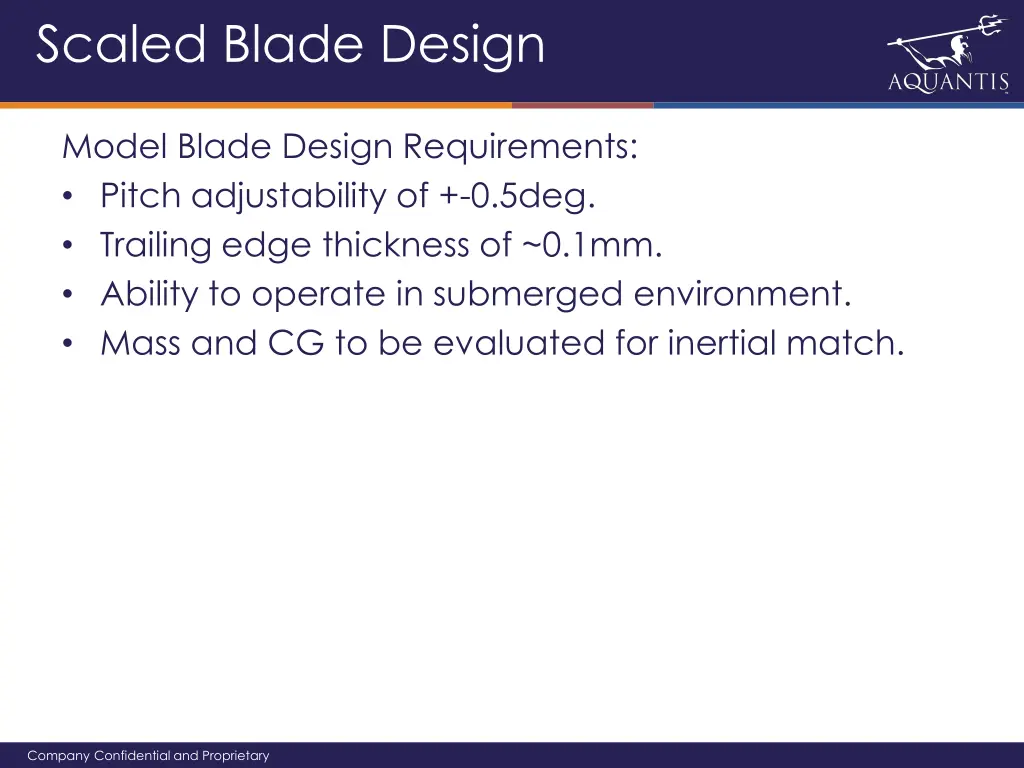 Scaled Blade Design

AQUANTIS

Model Blade Design Requirements:
• Pitch adjustability of +-0.5deg.
• Trailing edge thickness of ~0.1mm.
• Ability to operate in submerged environment.
• Mass and CG to be evaluated for inertial match.

Company Confidential and Proprietary